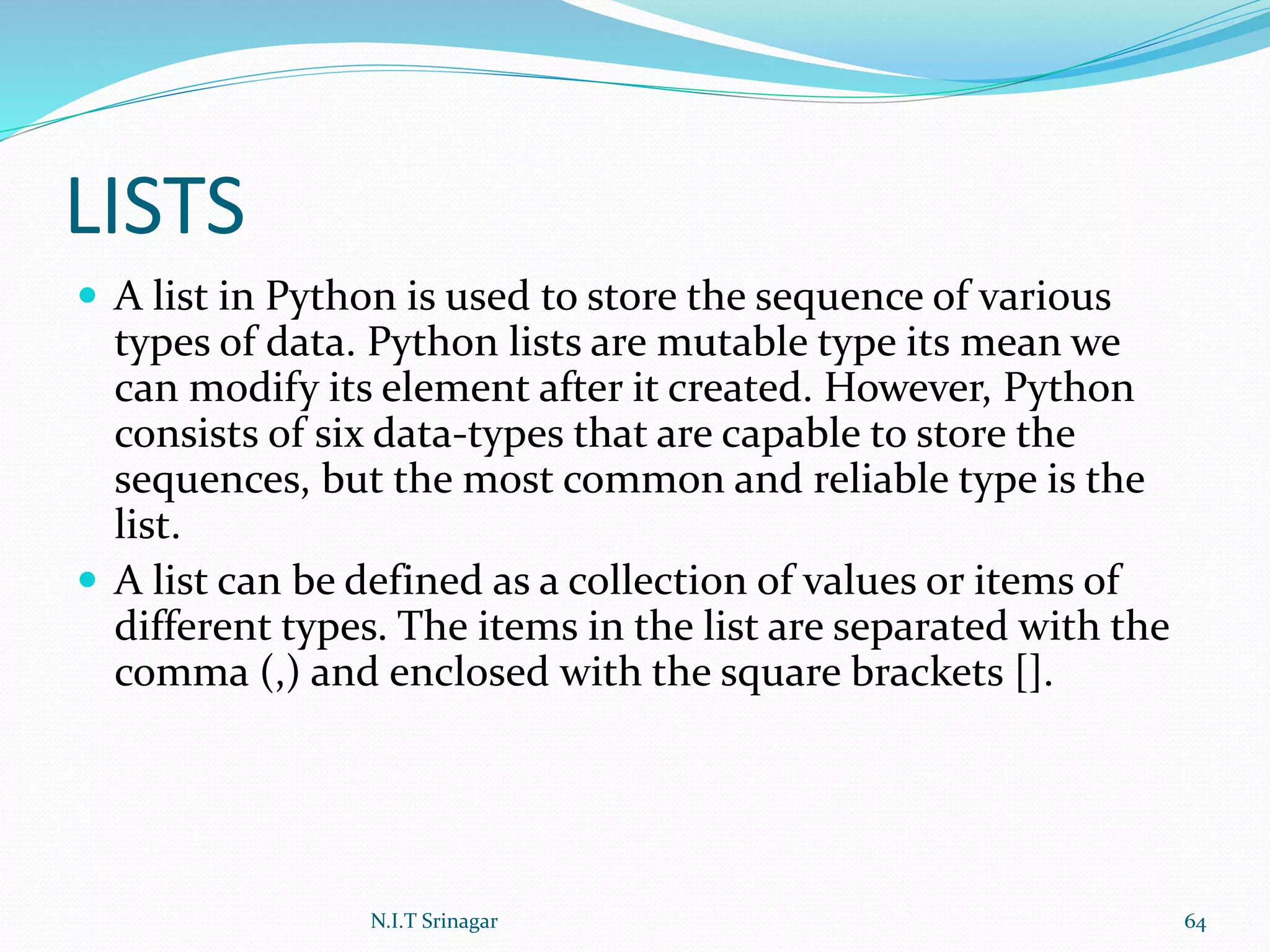 LISTS

- A list in Python is used to store the sequence of various types of data. Python lists are mutable type its mean we can modify its element after it created. However, Python consists of six data-types that are capable to store the sequences, but the most common and reliable type is the list.
- A list can be defined as a collection of values or items of different types. The items in the list are separated with the comma (,) and enclosed with the square brackets [].

N.I.T Srinagar

64